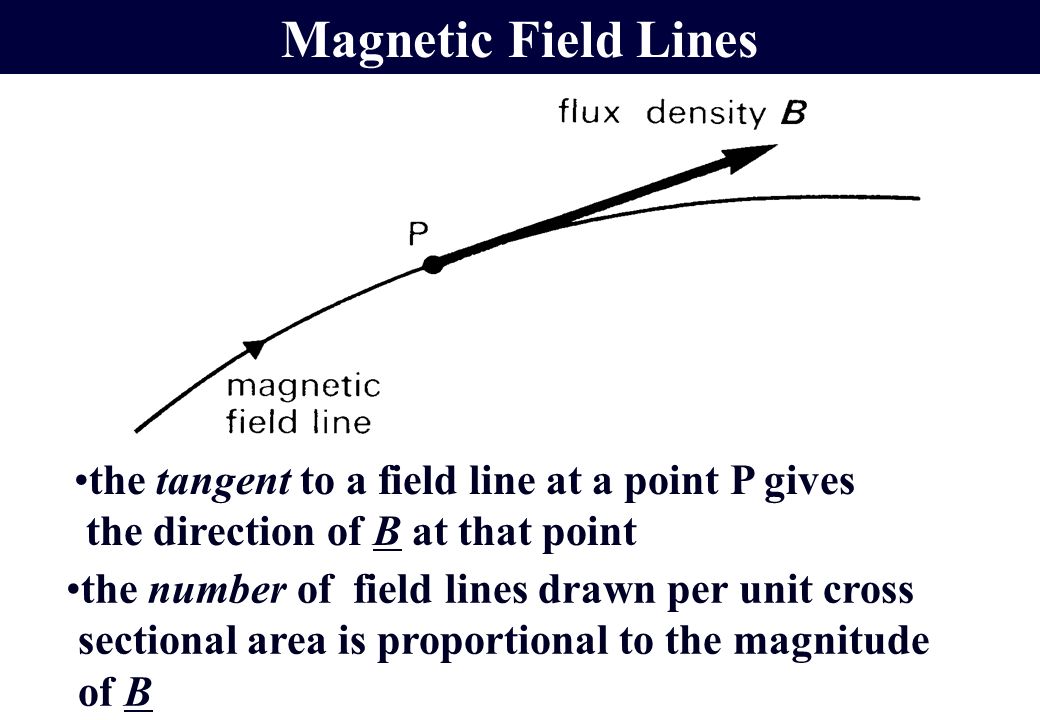 Magnetic Field Lines

flux density B

P

magnetic field line

•the tangent to a field line at a point P gives the direction of B at that point

•the number of field lines drawn per unit cross sectional area is proportional to the magnitude of B